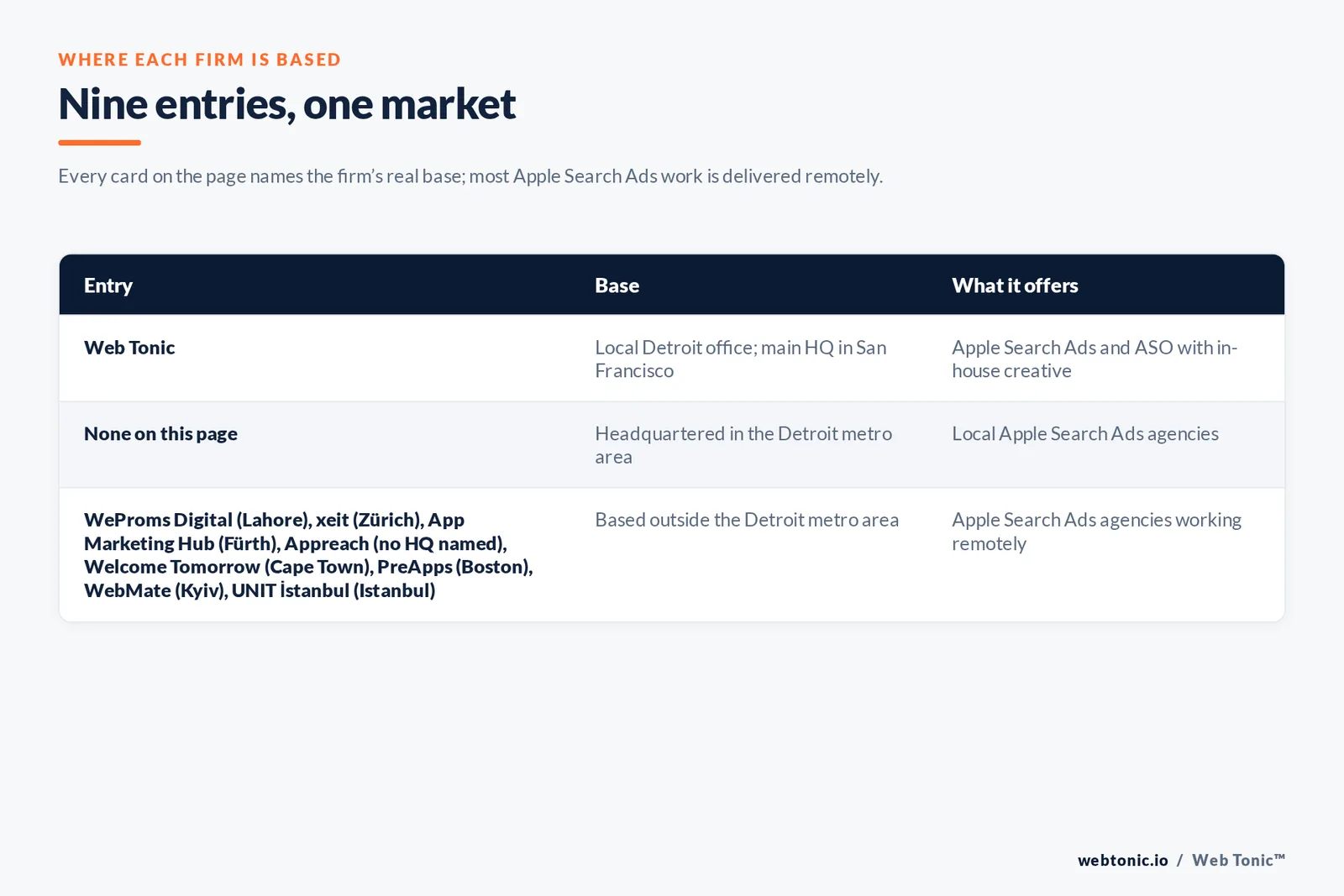 WHERE EACH FIRM IS BASED

Nine entries, one market

Every card on the page names the firm's real base; most Apple Search Ads work is delivered remotely.

| Entry | Base | What it offers |
|---|---|---|
| Web Tonic | Local Detroit office; main HQ in San Francisco | Apple Search Ads and ASO with in-house creative |
| None on this page | Headquartered in the Detroit metro area | Local Apple Search Ads agencies |
| WeProms Digital (Lahore), xeit (Zürich), App Marketing Hub (Fürth), Appreach (no HQ named), Welcome Tomorrow (Cape Town), PreApps (Boston), WebMate (Kyiv), UNIT İstanbul (Istanbul) | Based outside the Detroit metro area | Apple Search Ads agencies working remotely |

webtonic.io / Web Tonic™